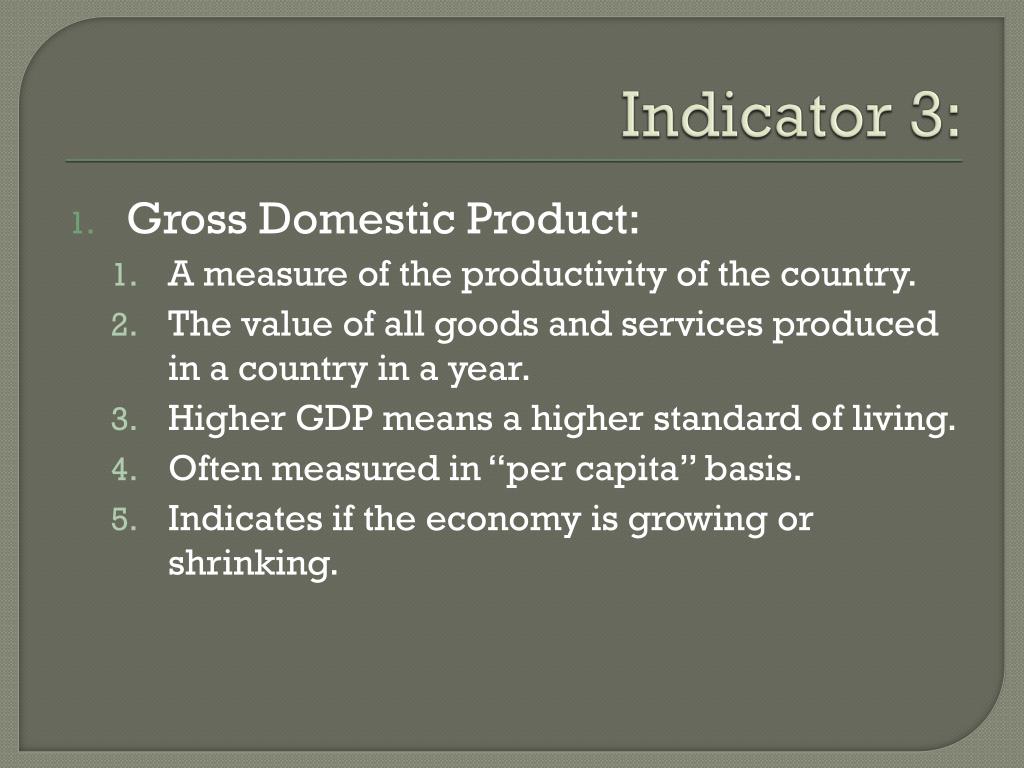 Indicator 3:

1. Gross Domestic Product:
1. A measure of the productivity of the country.
2. The value of all goods and services produced in a country in a year.
3. Higher GDP means a higher standard of living.
4. Often measured in “per capita” basis.
5. Indicates if the economy is growing or shrinking.